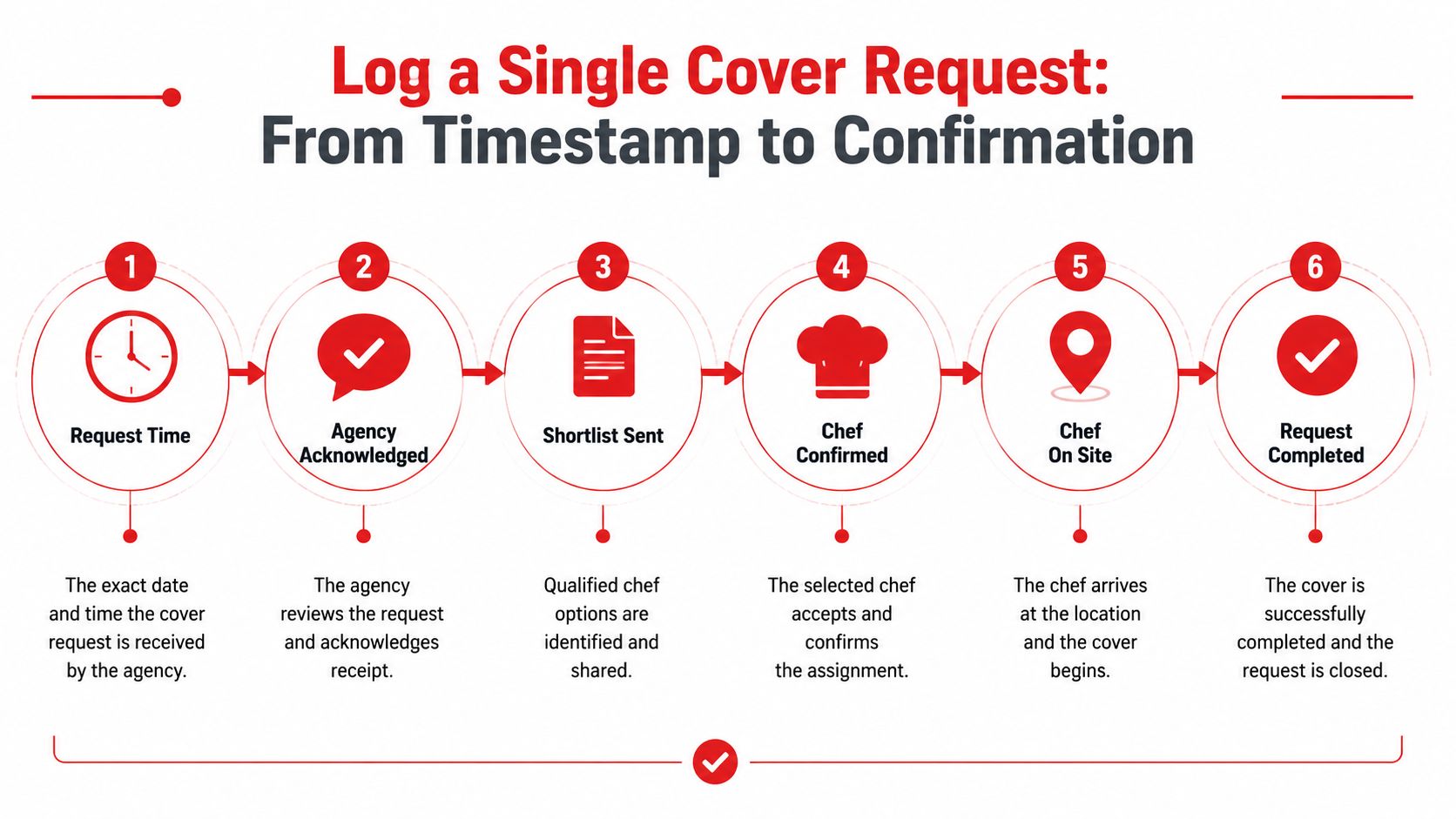 Log a Single Cover Request:
From Timestamp to Confirmation

1
Request Time
The exact date and time the cover request is received by the agency.

2
Agency Acknowledged
The agency reviews the request and acknowledges receipt.

3
Shortlist Sent
Qualified chef options are identified and shared.

4
Chef Confirmed
The selected chef accepts and confirms the assignment.

5
Chef On Site
The chef arrives at the location and the cover begins.

6
Request Completed
The cover is successfully completed and the request is closed.